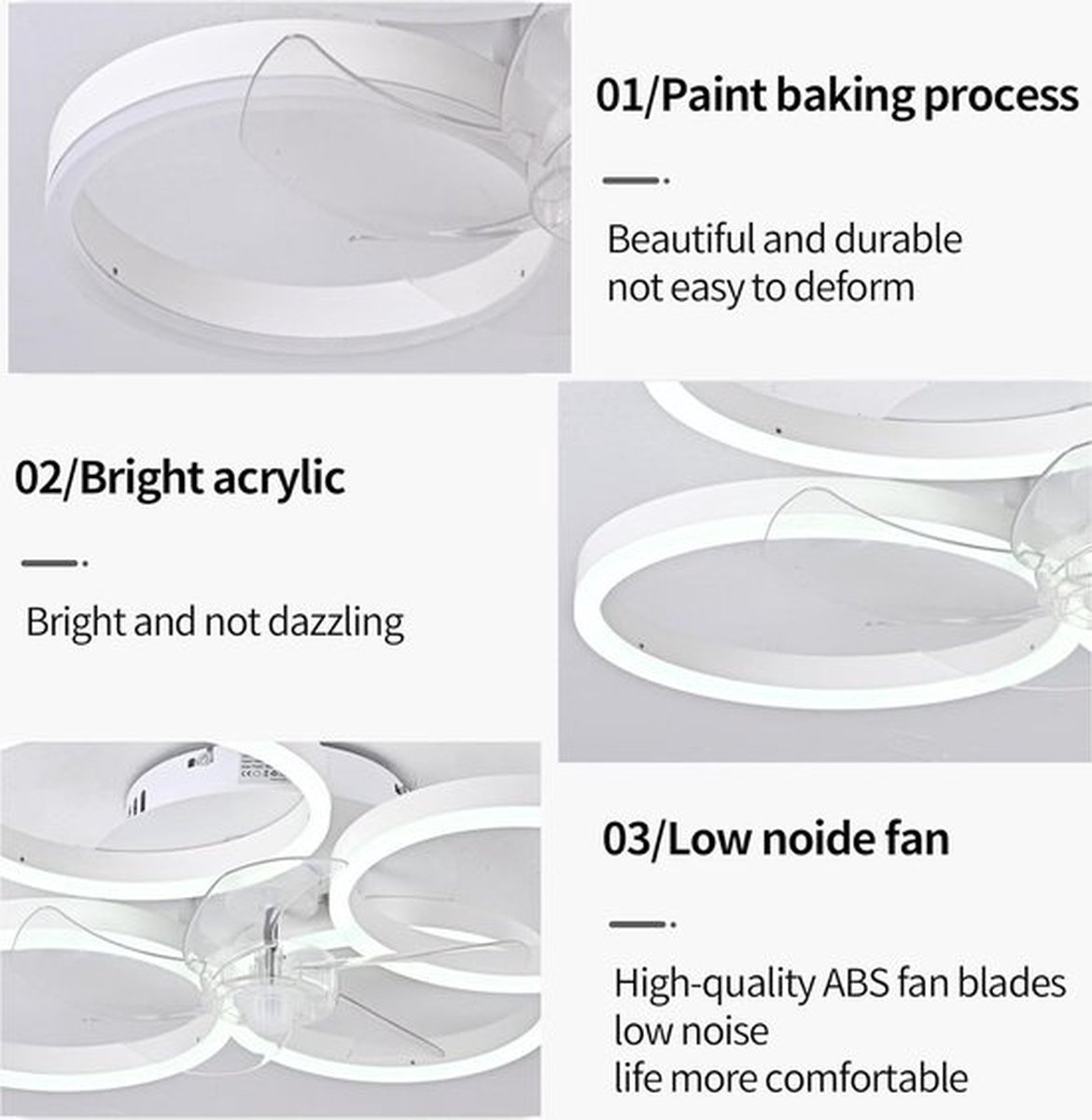 01/Paint baking process

Beautiful and durable
not easy to deform

02/Bright acrylic

Bright and not dazzling

03/Low noide fan

High-quality ABS fan blades
low noise
life more comfortable